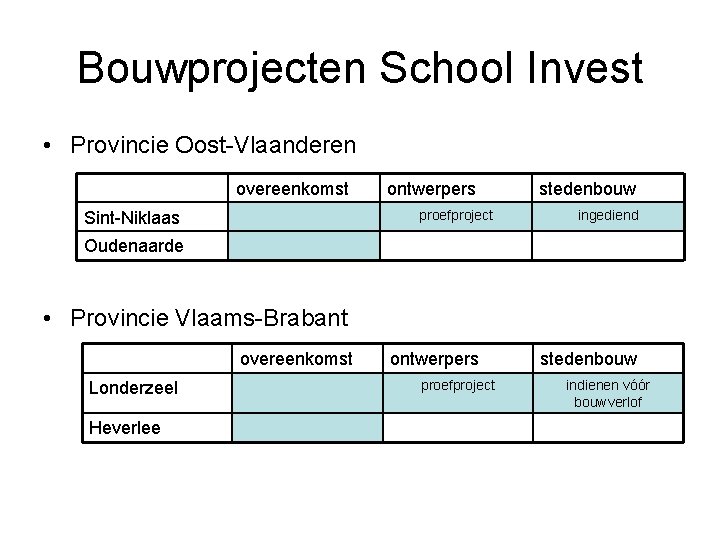 Bouwprojecten School Invest

• Provincie Oost-Vlaanderen

| | overeenkomst | ontwerpers | stedenbouw |
|---|---|---|---|
| Sint-Niklaas | | proefproject | ingediend |
| Oudenaarde | | | |

• Provincie Vlaams-Brabant

| | overeenkomst | ontwerpers | stedenbouw |
|---|---|---|---|
| Londerzeel | | proefproject | indienen vóór bouwverlof |
| Heverlee | | | |